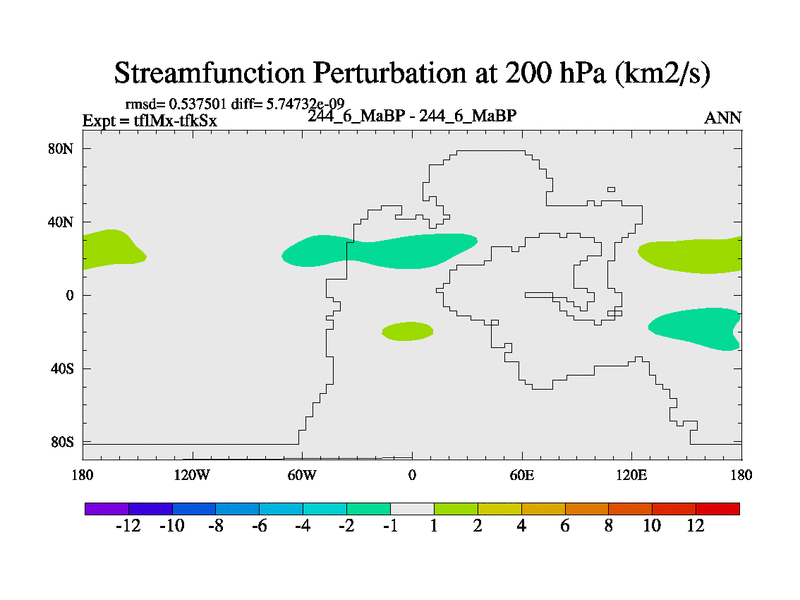 Streamfunction Perturbation at 200 hPa (km2/s)

rmsd= 0.537501 diff= 5.74732e-09
Expt = tflMx-tfkSx
244_6_MaBP - 244_6_MaBP
ANN

80N
40N
0
40S
80S

180
120W
60W
0
60E
120E
180

-12
-10
-8
-6
-4
-2
-1
1
2
4
6
8
10
12